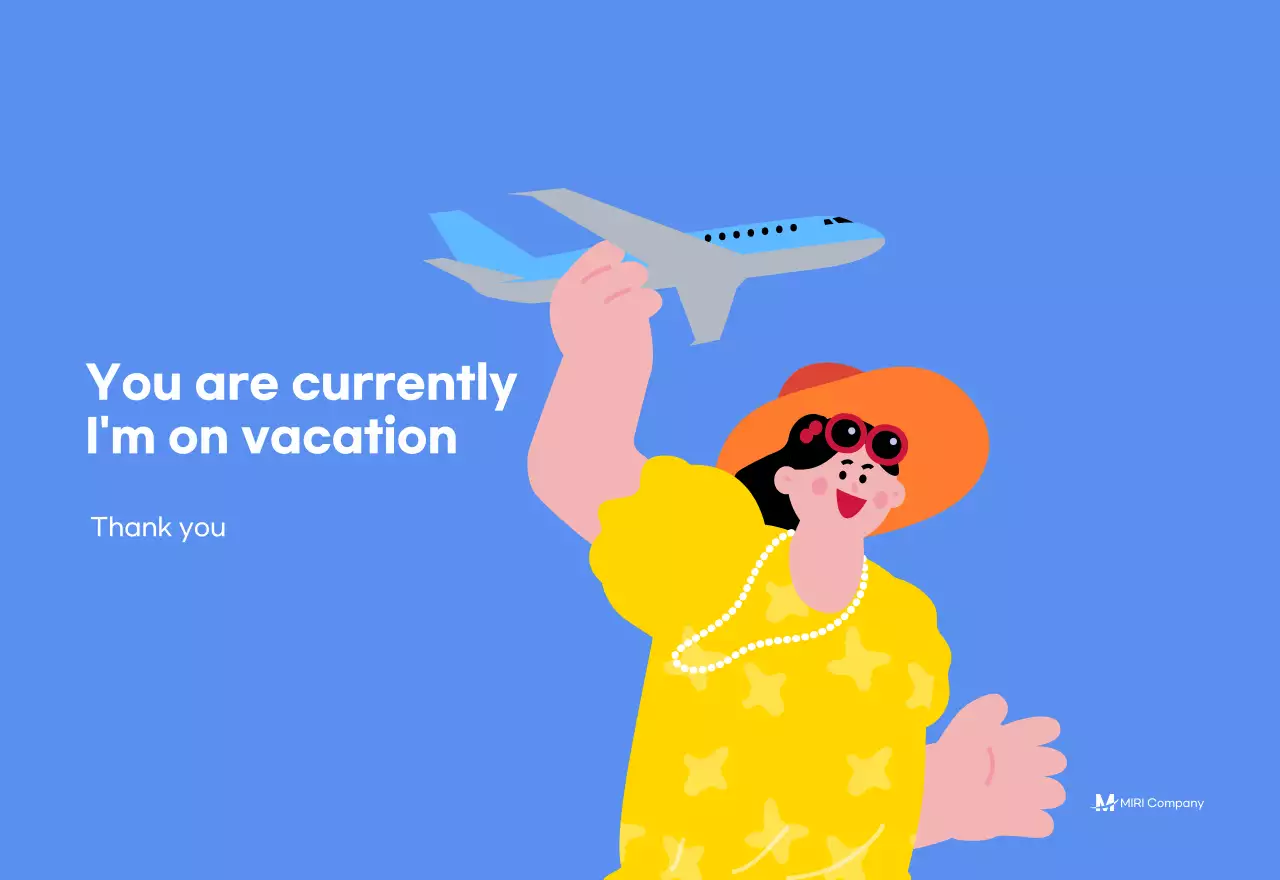 You are currently
I'm on vacation

Thank you

MIRI Company